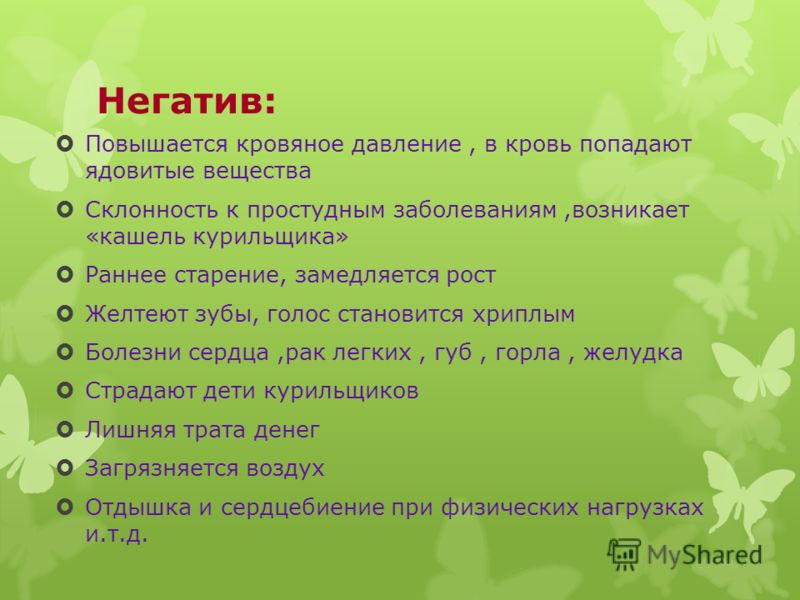 Негатив:

Повышается кровяное давление , в кровь попадают ядовитые вещества

Склонность к простудным заболеваниям ,возникает «кашель курильщика»

Раннее старение, замедляется рост

Желтеют зубы, голос становится хриплым

Болезни сердца ,рак легких , губ , горла , желудка

Страдают дети курильщиков

Лишняя трата денег

Загрязняется воздух

Отдышка и сердцебиение при физических нагрузках и.т.д.

MyShared